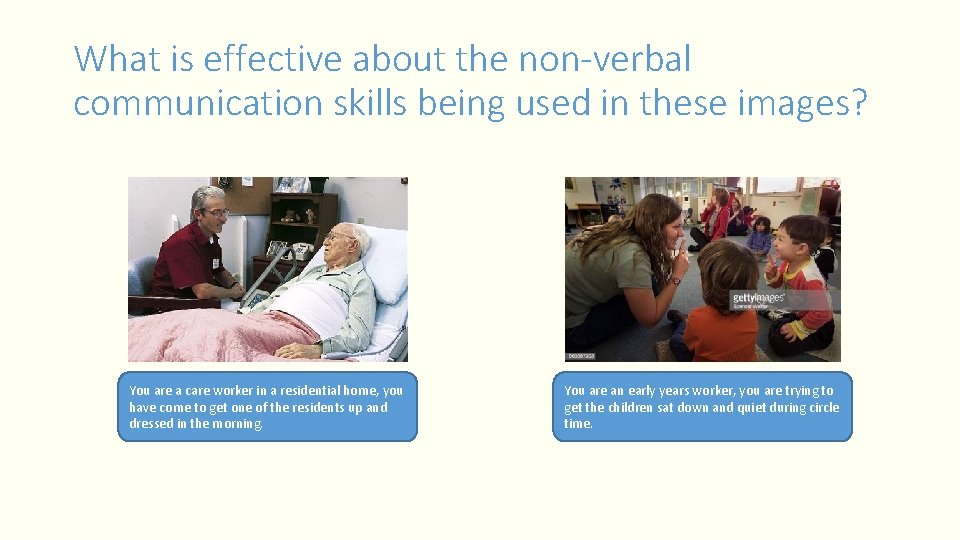 What is effective about the non-verbal communication skills being used in these images?

gettyimages

You are a care worker in a residential home, you have come to get one of the residents up and dressed in the morning.

You are an early years worker, you are trying to get the children sat down and quiet during circle time.